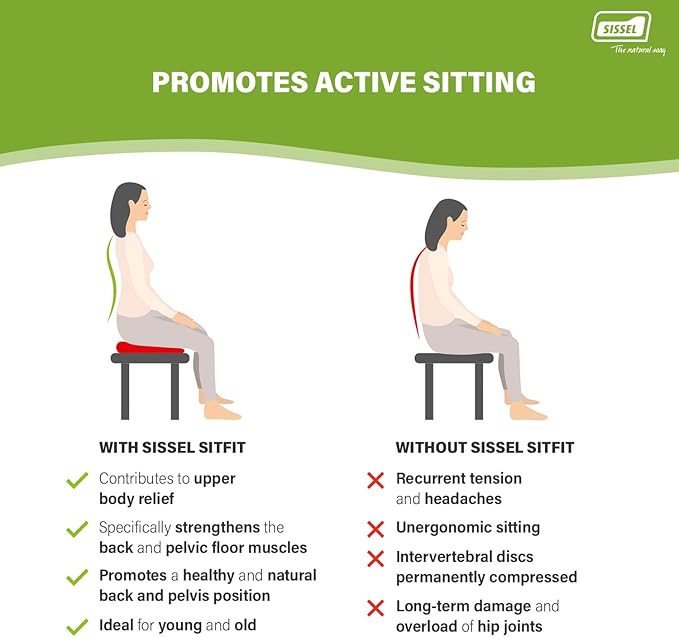 SISSEL
The natural way

PROMOTES ACTIVE SITTING

WITH SISSEL SITFIT

Contributes to upper body relief

Specifically strengthens the back and pelvic floor muscles

Promotes a healthy and natural back and pelvis position

Ideal for young and old

WITHOUT SISSEL SITFIT

Recurrent tension and headaches

Unergonomic sitting

Intervertebral discs permanently compressed

Long-term damage and overload of hip joints